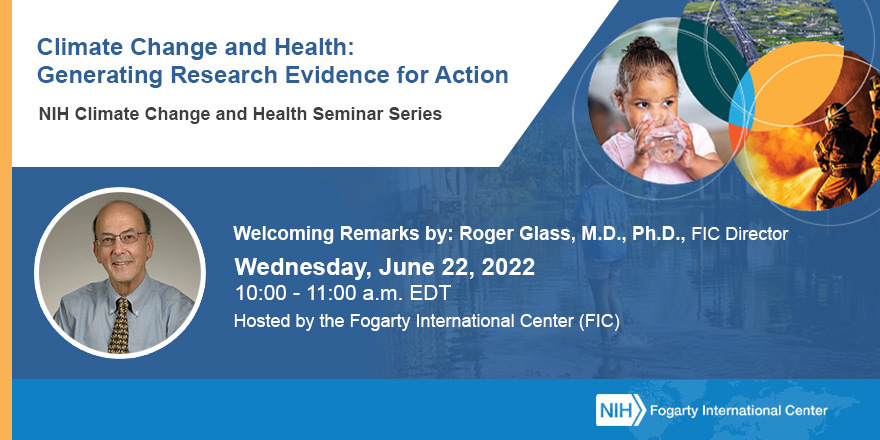 Climate Change and Health:
Generating Research Evidence for Action

NIH Climate Change and Health Seminar Series

Welcoming Remarks by: Roger Glass, M.D., Ph.D., FIC Director

Wednesday, June 22, 2022
10:00 - 11:00 a.m. EDT
Hosted by the Fogarty International Center (FIC)

NIH Fogarty International Center